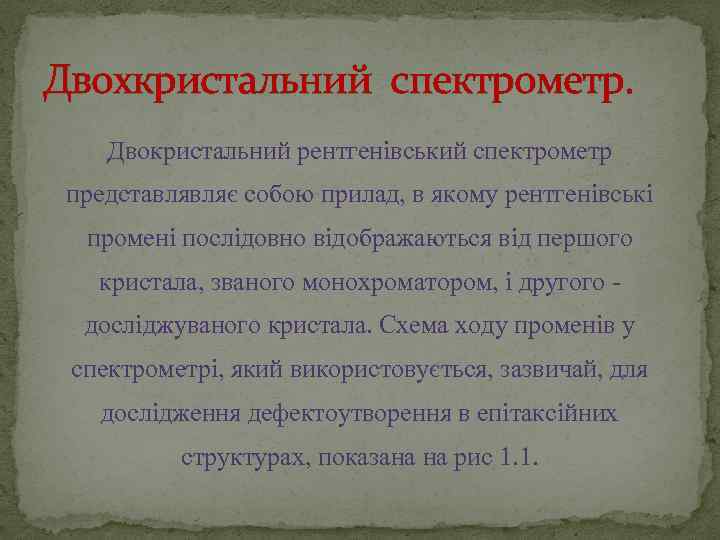 Двохкристальний спектрометр.

Двокристальний рентгенівський спектрометр представлявляє собою прилад, в якому рентгенівські промені послідовно відображаються від першого кристала, званого монохроматором, і другого - досліджуваного кристала. Схема ходу променів у спектрометрі, який використовується, зазвичай, для дослідження дефектоутворення в епітаксійних структурах, показана на рис 1.1.